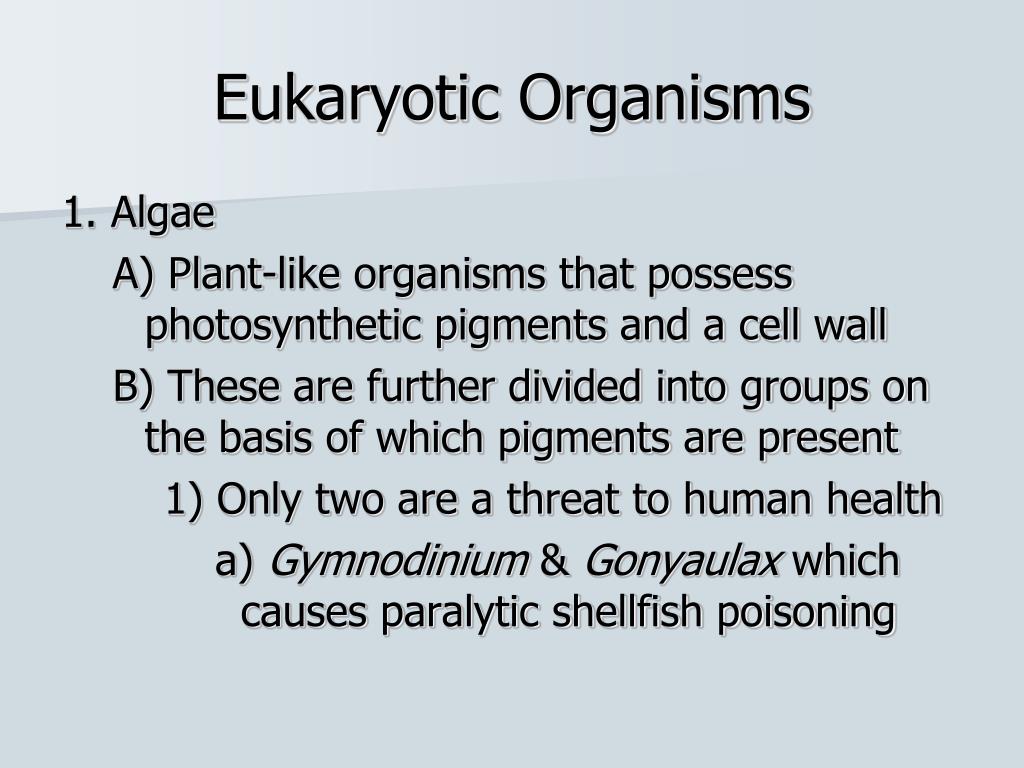 Eukaryotic Organisms

1. Algae

A) Plant-like organisms that possess photosynthetic pigments and a cell wall

B) These are further divided into groups on the basis of which pigments are present

1) Only two are a threat to human health

a) Gymnodinium & Gonyaulax which causes paralytic shellfish poisoning